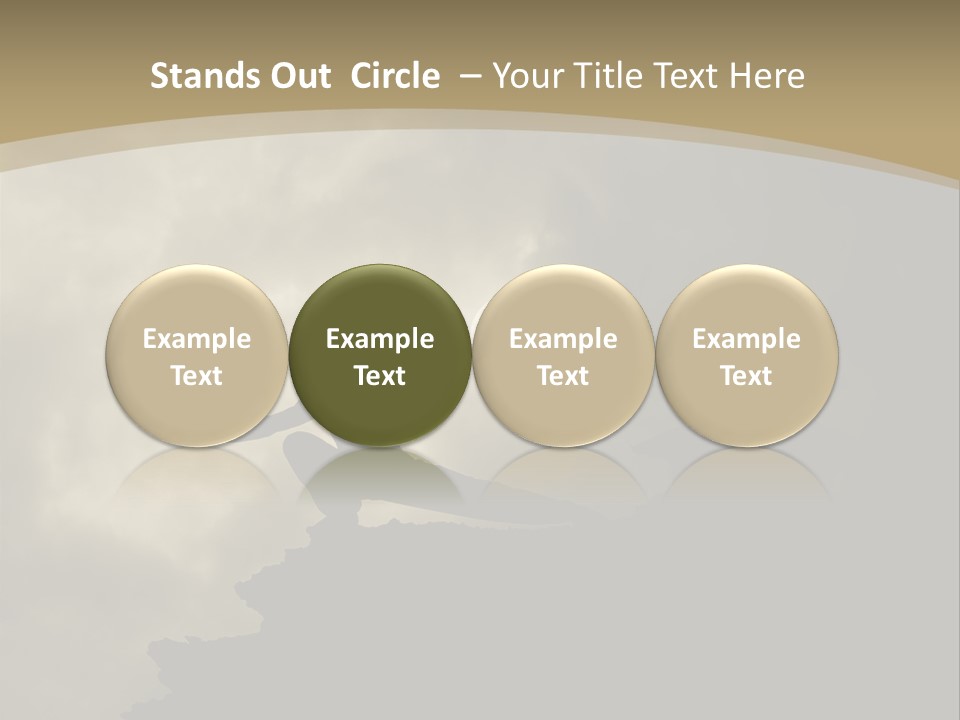 Stands Out Circle – Your Title Text Here

Example Text

Example Text

Example Text

Example Text